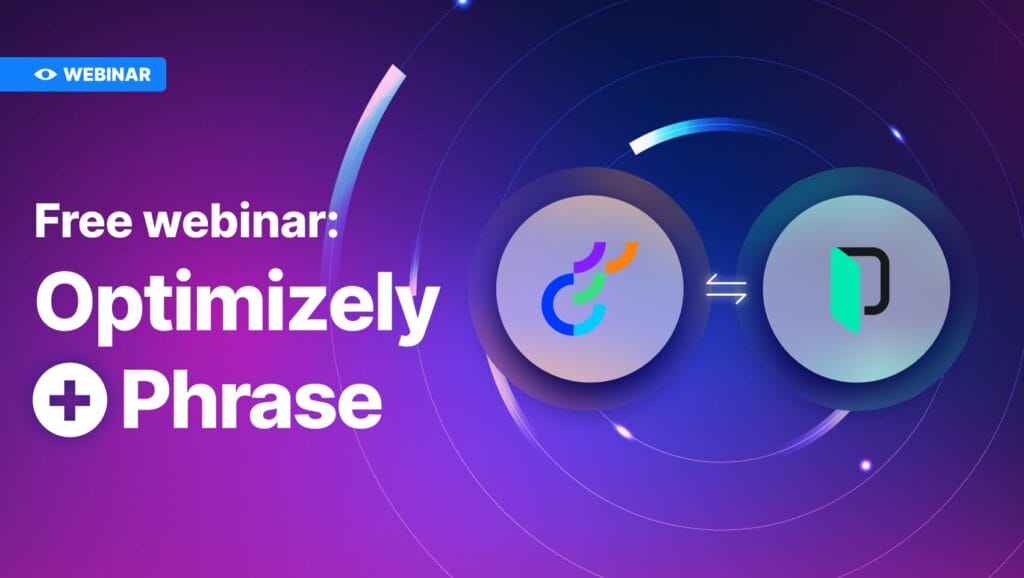 WEBINAR

Free webinar:
Optimizely
+ Phrase